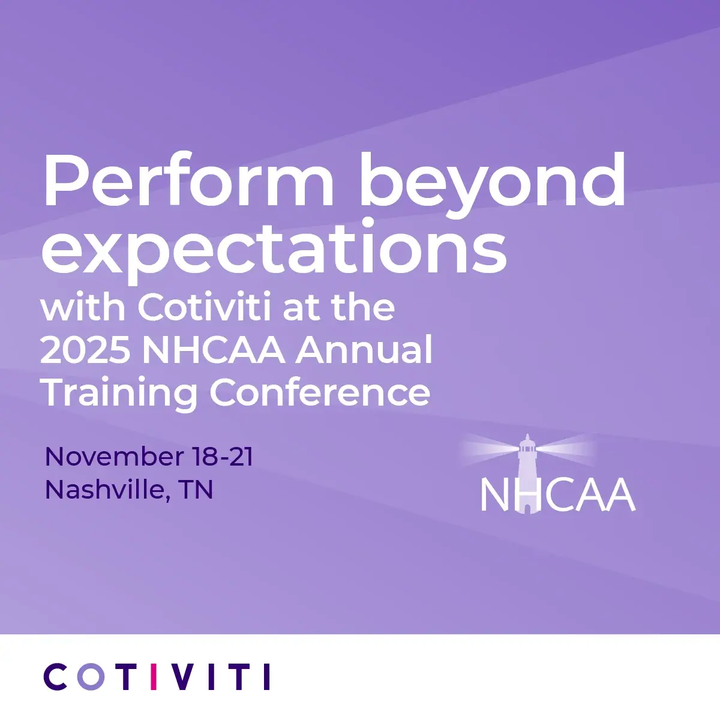 Perform beyond expectations
with Cotiviti at the 2025 NHCAA Annual Training Conference

November 18-21
Nashville, TN

NHCAA

COTIVITI